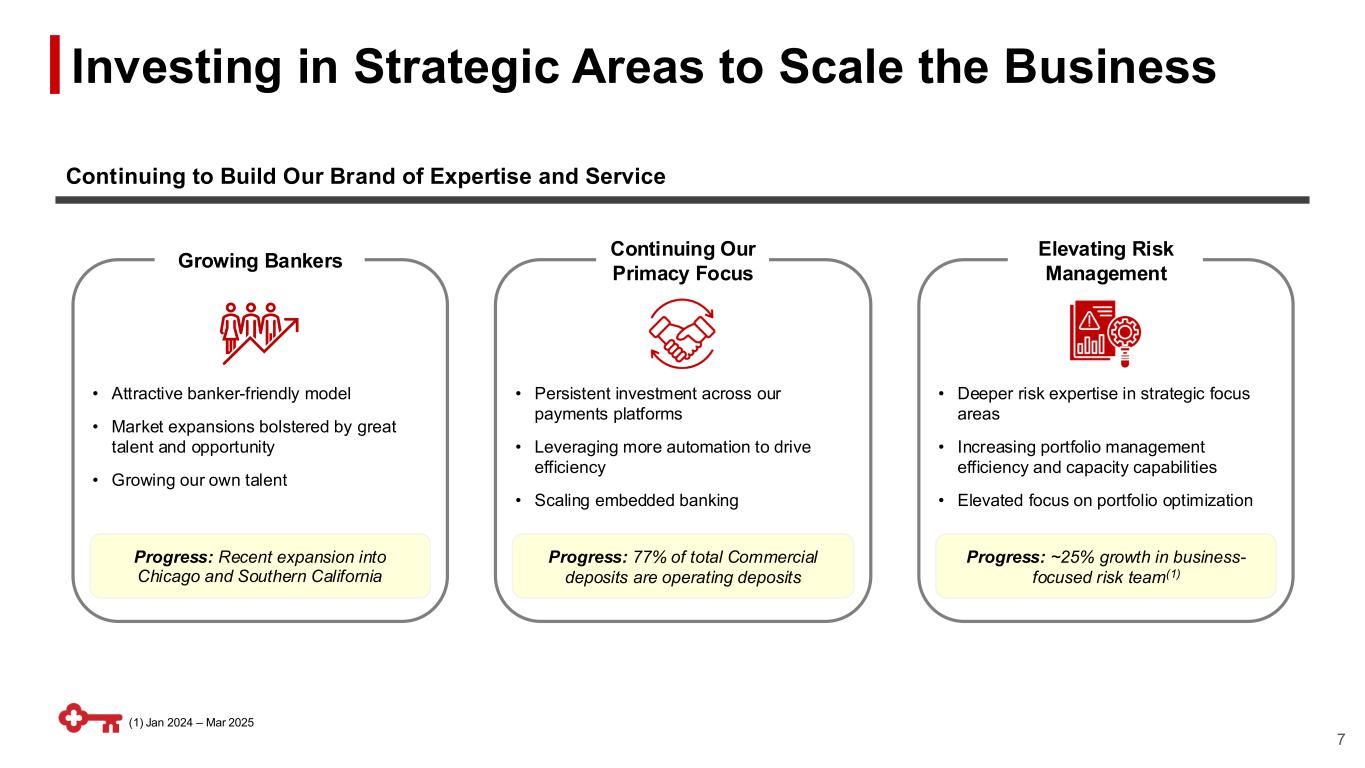 Investing in Strategic Areas to Scale the Business

Continuing to Build Our Brand of Expertise and Service

Growing Bankers

• Attractive banker-friendly model
• Market expansions bolstered by great talent and opportunity
• Growing our own talent

Progress: Recent expansion into Chicago and Southern California

Continuing Our Primacy Focus

• Persistent investment across our payments platforms
• Leveraging more automation to drive efficiency
• Scaling embedded banking

Progress: 77% of total Commercial deposits are operating deposits

Elevating Risk Management

• Deeper risk expertise in strategic focus areas
• Increasing portfolio management efficiency and capacity capabilities
• Elevated focus on portfolio optimization

Progress: ~25% growth in business-focused risk team$^{(1)}$

(1) Jan 2024 – Mar 2025

7